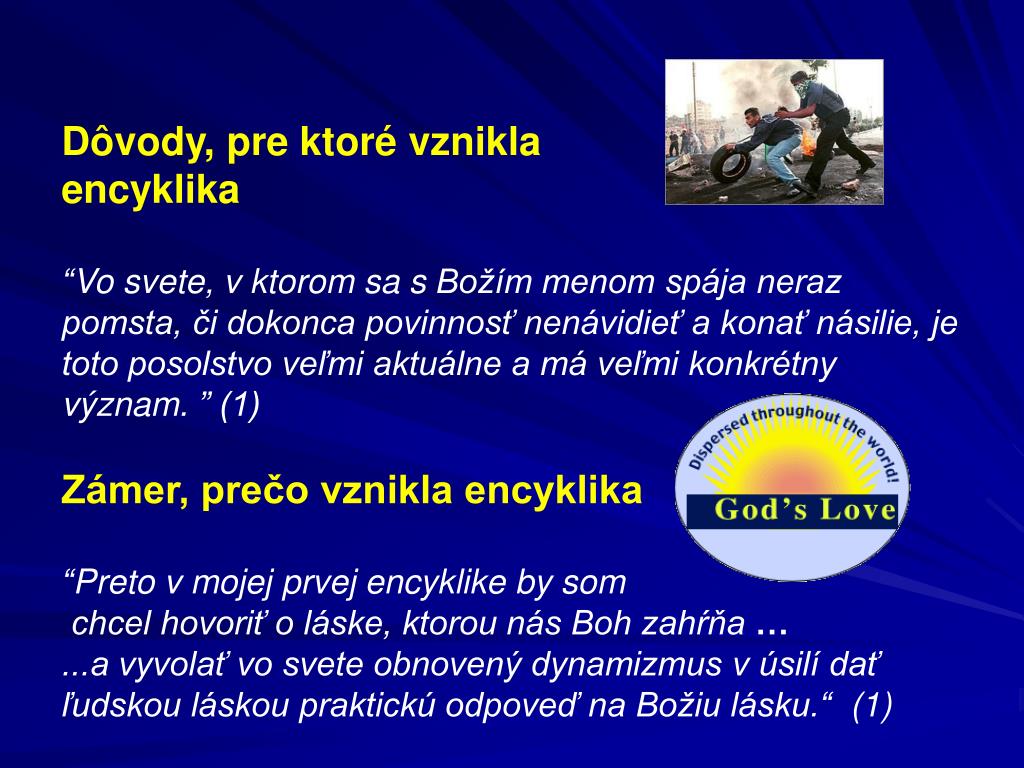 Dôvody, pre ktoré vznikla encyklika

“Vo svete, v ktorom sa s Božím menom spája neraz pomsta, či dokonca povinnosť nenávidieť a konať násilie, je toto posolstvo veľmi aktuálne a má veľmi konkrétny význam. ” (1)

Dispersed throughout the world!

God’s Love

Zámer, prečo vznikla encyklika

“Preto v mojej prvej encyklike by som chcel hovoriť o láske, ktorou nás Boh zahŕňa …
...a vyvolať vo svete obnovený dynamizmus v úsilí dať ľudskou láskou praktickú odpoveď na Božiu lásku.“ (1)